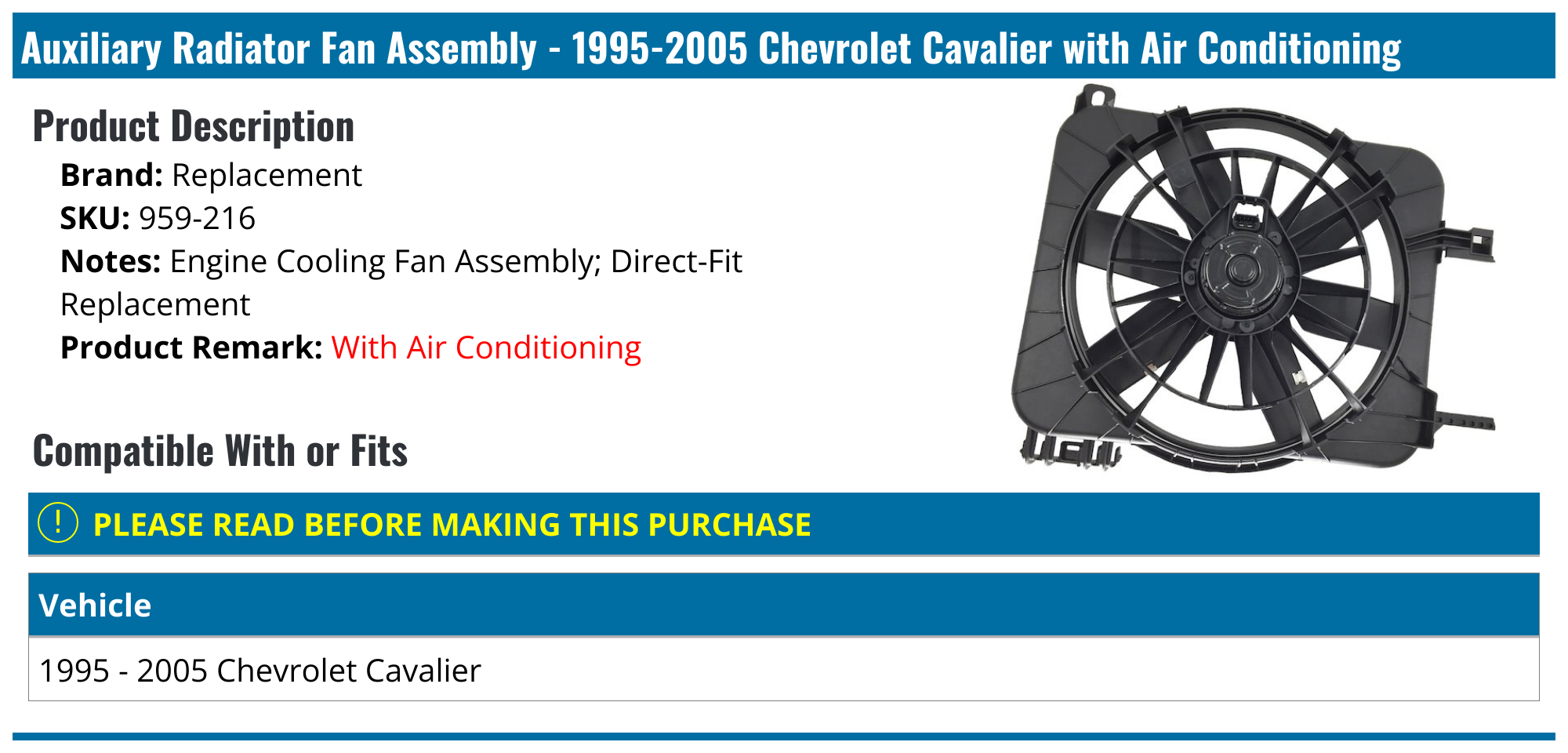 Auxiliary Radiator Fan Assembly - 1995-2005 Chevrolet Cavalier with Air Conditioning

Product Description

Brand: Replacement
SKU: 959-216
Notes: Engine Cooling Fan Assembly; Direct-Fit Replacement
Product Remark: With Air Conditioning

Compatible With or Fits

! PLEASE READ BEFORE MAKING THIS PURCHASE

| Vehicle |
|---|
| 1995 - 2005 Chevrolet Cavalier |